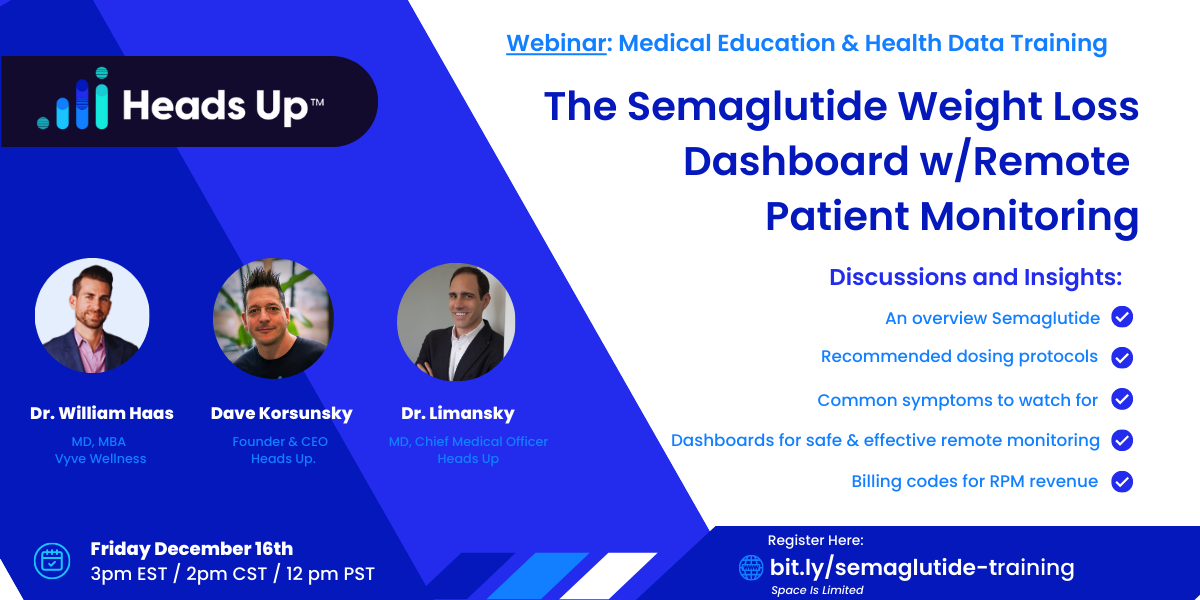 Heads Up™

Webinar: Medical Education & Health Data Training

The Semaglutide Weight Loss Dashboard w/Remote Patient Monitoring

Discussions and Insights:

An overview Semaglutide

Recommended dosing protocols

Common symptoms to watch for

Dashboards for safe & effective remote monitoring

Billing codes for RPM revenue

Dr. William Haas
MD, MBA
Vyve Wellness

Dave Korsunsky
Founder & CEO
Heads Up.

Dr. Limansky
MD, Chief Medical Officer
Heads Up

Friday December 16th
3pm EST / 2pm CST / 12 pm PST

Register Here:
bit.ly/semaglutide-training
Space Is Limited